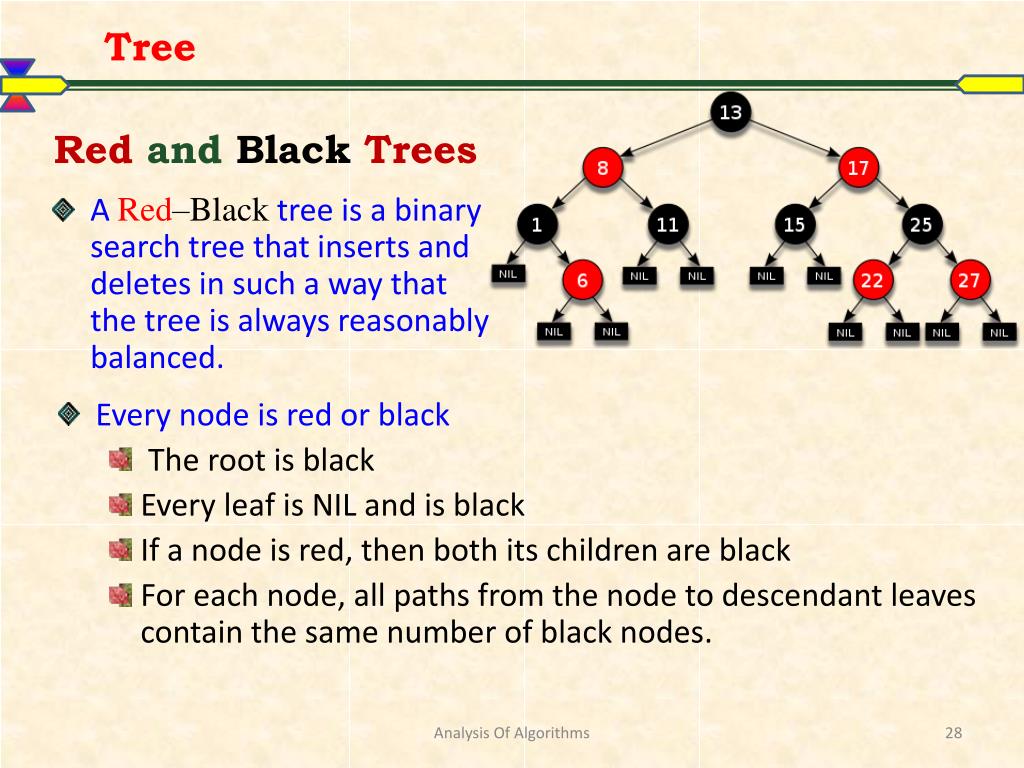 Tree

Red and Black Trees

A Red–Black tree is a binary search tree that inserts and deletes in such a way that the tree is always reasonably balanced.

13
8 17
1 11 15 25
NIL 6 NIL NIL NIL NIL 22 27
NIL NIL NIL NIL NIL NIL

Every node is red or black
The root is black
Every leaf is NIL and is black
If a node is red, then both its children are black
For each node, all paths from the node to descendant leaves contain the same number of black nodes.

Analysis Of Algorithms

28